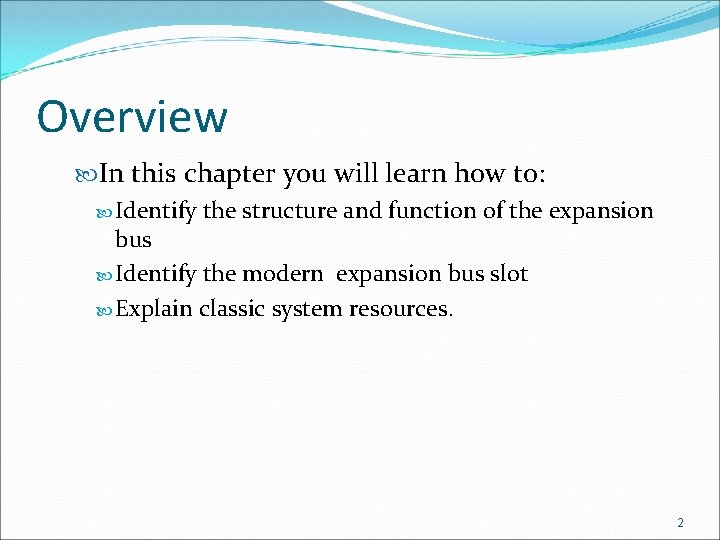 Overview

In this chapter you will learn how to:

Identify the structure and function of the expansion bus

Identify the modern expansion bus slot

Explain classic system resources.

2